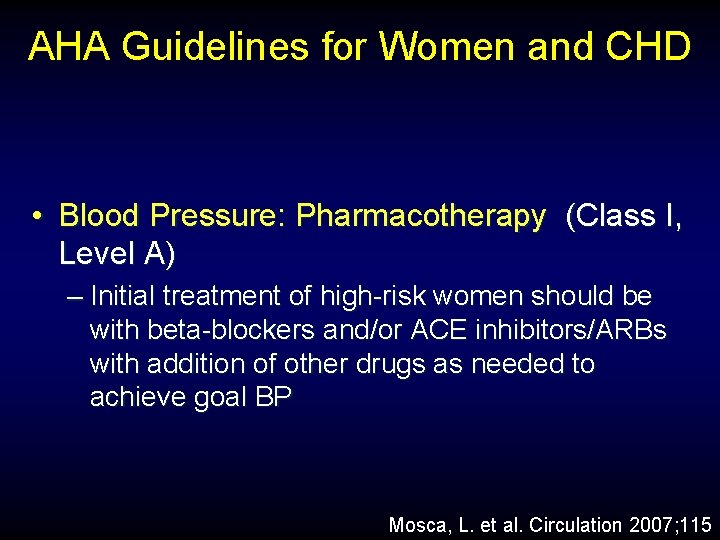 AHA Guidelines for Women and CHD

• Blood Pressure: Pharmacotherapy (Class I, Level A)

– Initial treatment of high-risk women should be with beta-blockers and/or ACE inhibitors/ARBs with addition of other drugs as needed to achieve goal BP

Mosca, L. et al. Circulation 2007;115